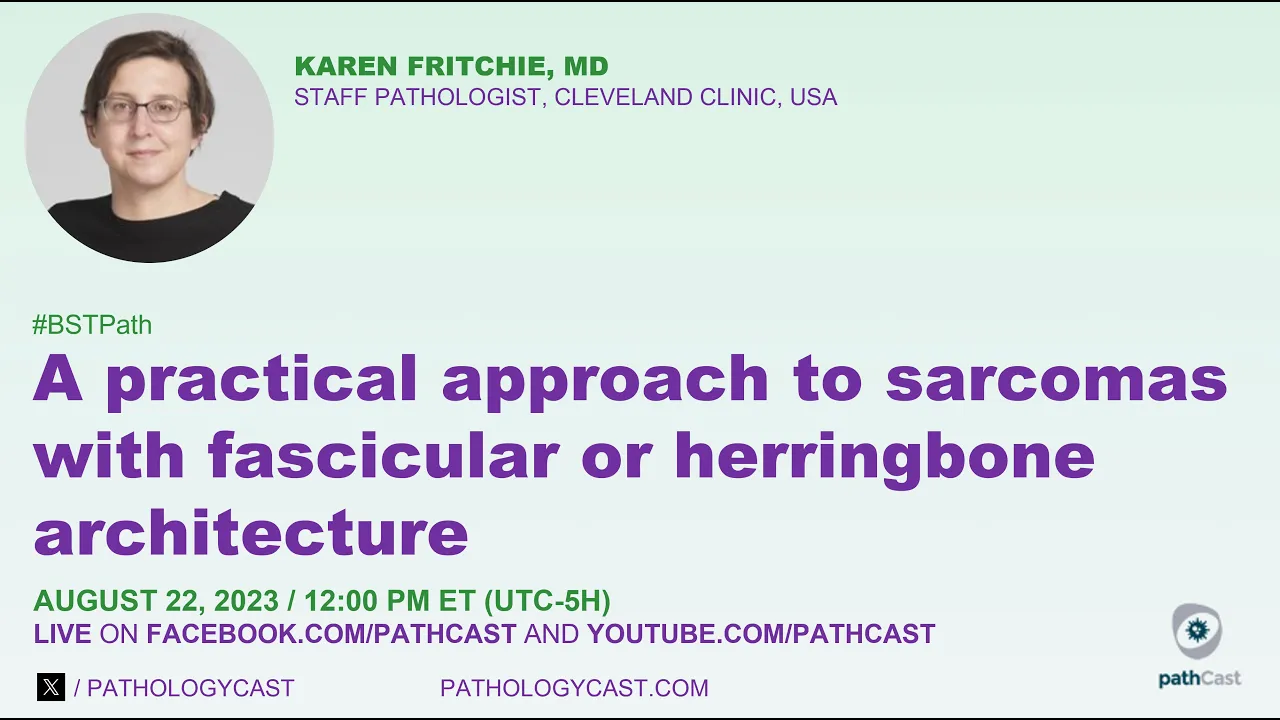 KAREN FRITCHIE, MD
STAFF PATHOLOGIST, CLEVELAND CLINIC, USA

#BSTPath
A practical approach to sarcomas with fascicular or herringbone architecture

AUGUST 22, 2023 / 12:00 PM ET (UTC-5H)
LIVE ON FACEBOOK.COM/PATHCAST AND YOUTUBE.COM/PATHCAST

/ PATHOLOGYCAST PATHOLOGYCAST.COM

pathCast